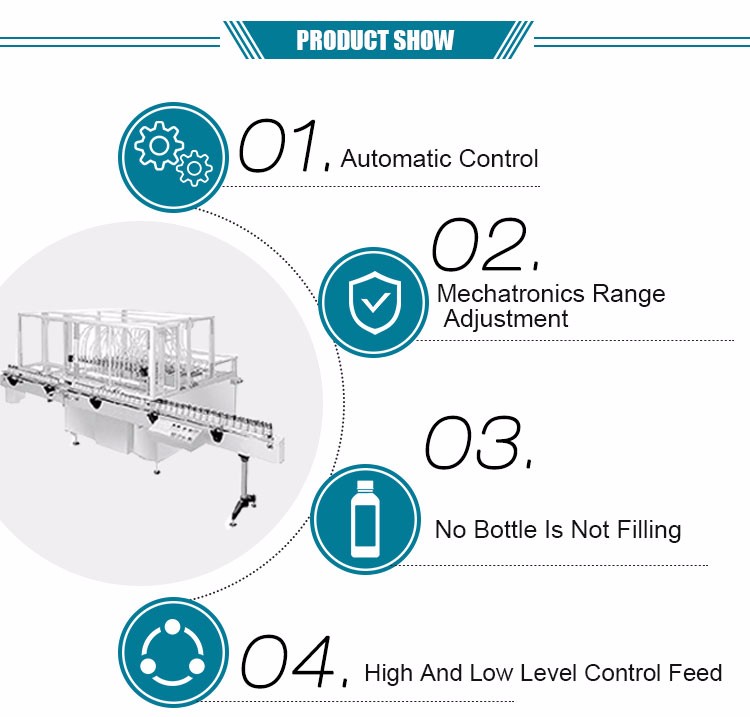 PRODUCT SHOW

01, Automatic Control

02, Mechatronics Range Adjustment

03, No Bottle Is Not Filling

04, High And Low Level Control Feed